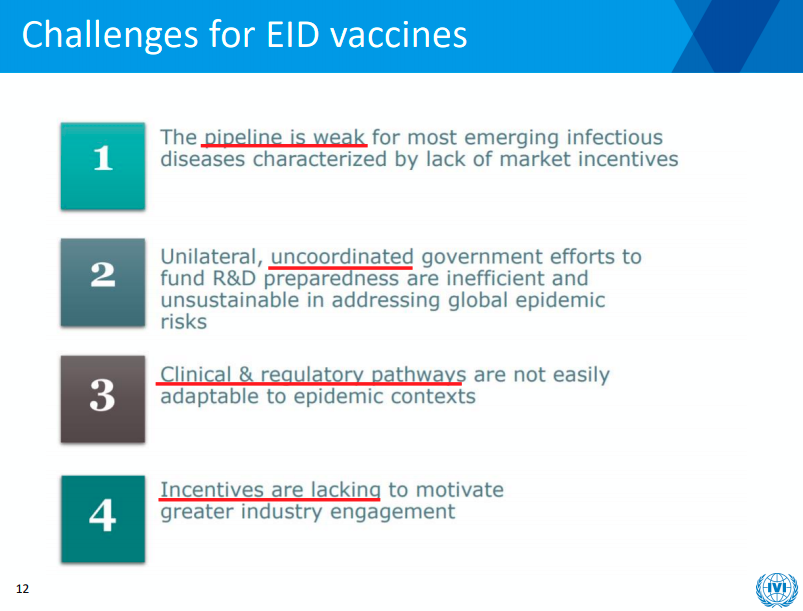 Challenges for EID vaccines

1

The pipeline is weak for most emerging infectious diseases characterized by lack of market incentives

2

Unilateral, uncoordinated government efforts to fund R&D preparedness are inefficient and unsustainable in addressing global epidemic risks

3

Clinical & regulatory pathways are not easily adaptable to epidemic contexts

4

Incentives are lacking to motivate greater industry engagement

12

IVI